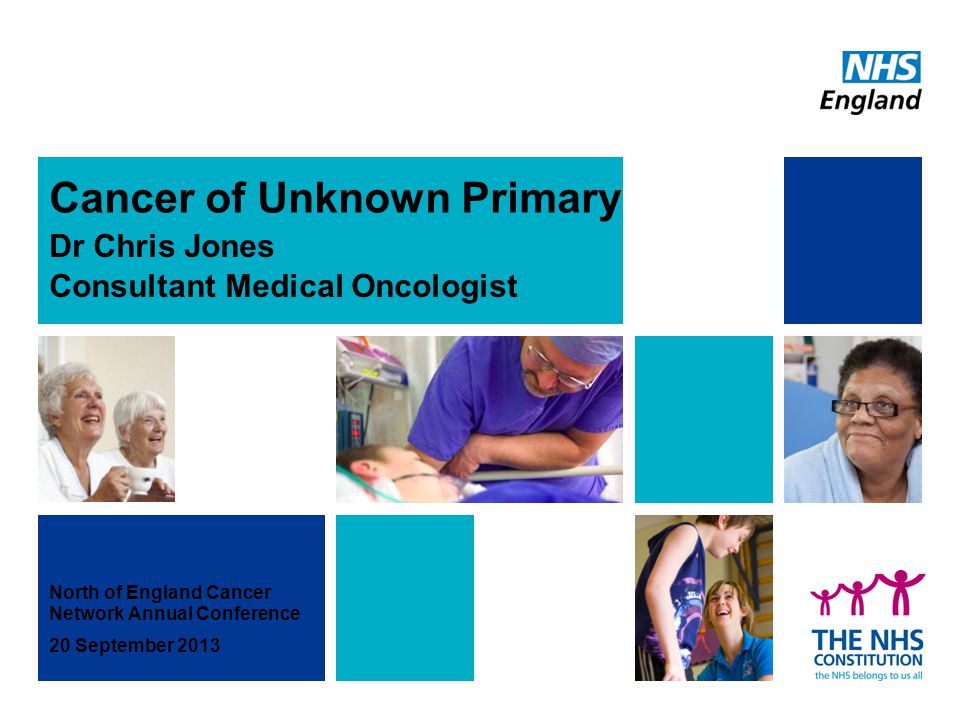 NHS
England

Cancer of Unknown Primary
Dr Chris Jones
Consultant Medical Oncologist

North of England Cancer Network Annual Conference
20 September 2013

THE NHS CONSTITUTION
the NHS belongs to us all